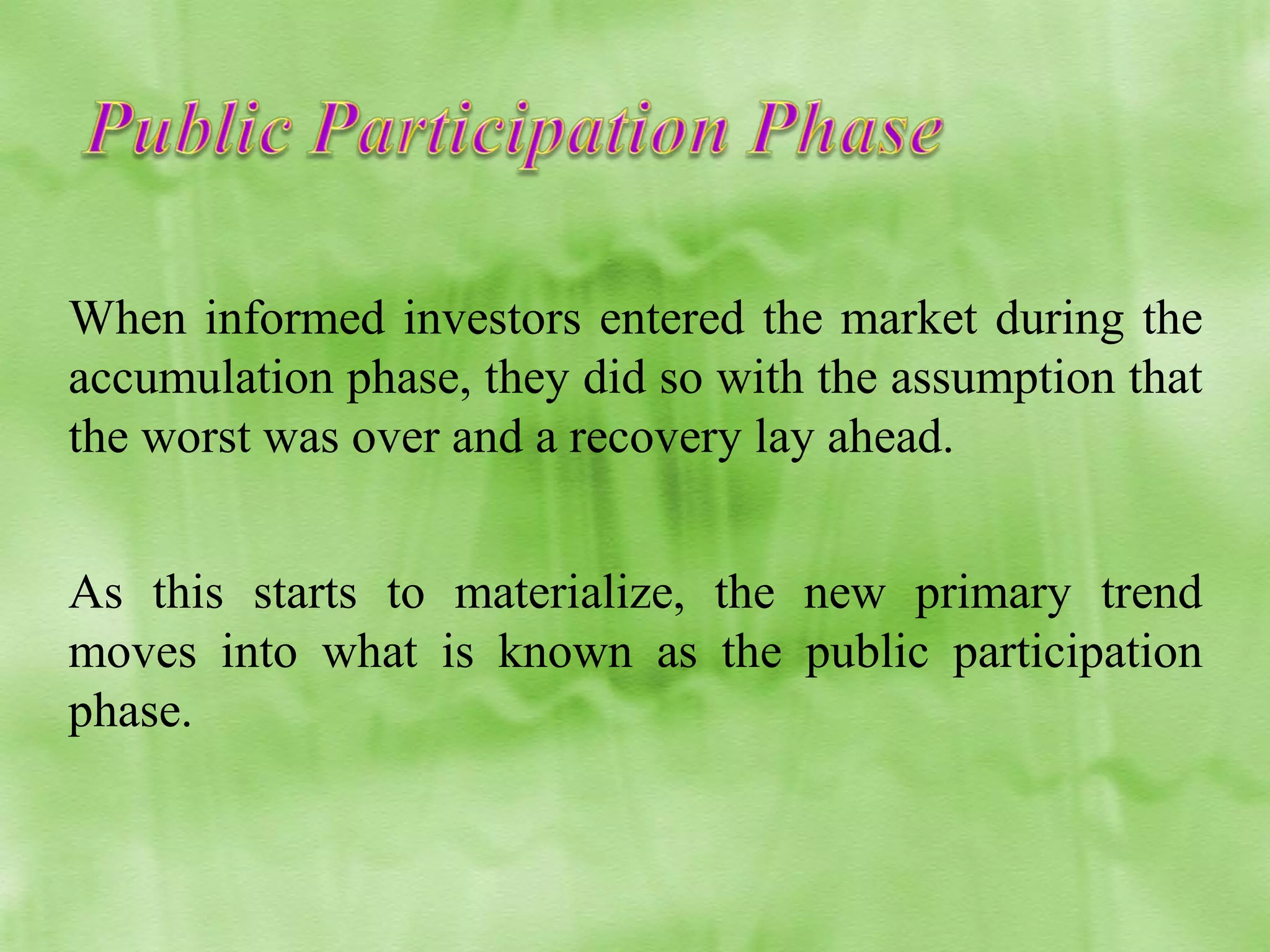 Public Participation Phase

When informed investors entered the market during the accumulation phase, they did so with the assumption that the worst was over and a recovery lay ahead.

As this starts to materialize, the new primary trend moves into what is known as the public participation phase.